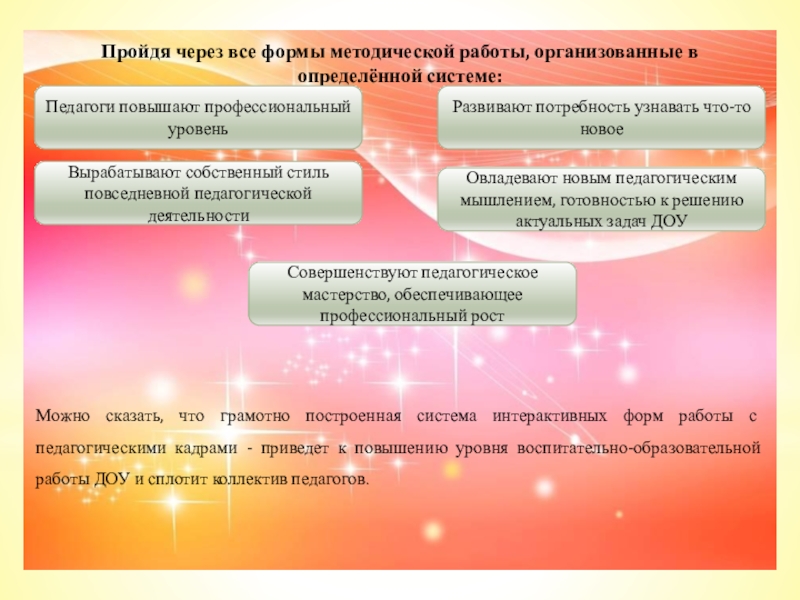 Пройдя через все формы методической работы, организованные в определённой системе:

Педагоги повышают профессиональный уровень

Развивают потребность узнавать что-то новое

Вырабатывают собственный стиль повседневной педагогической деятельности

Овладевают новым педагогическим мышлением, готовностью к решению актуальных задач ДОУ

Совершенствуют педагогическое мастерство, обеспечивающее профессиональный рост

Можно сказать, что грамотно построенная система интерактивных форм работы с педагогическими кадрами - приведет к повышению уровня воспитательно-образовательной работы ДОУ и сплотит коллектив педагогов.